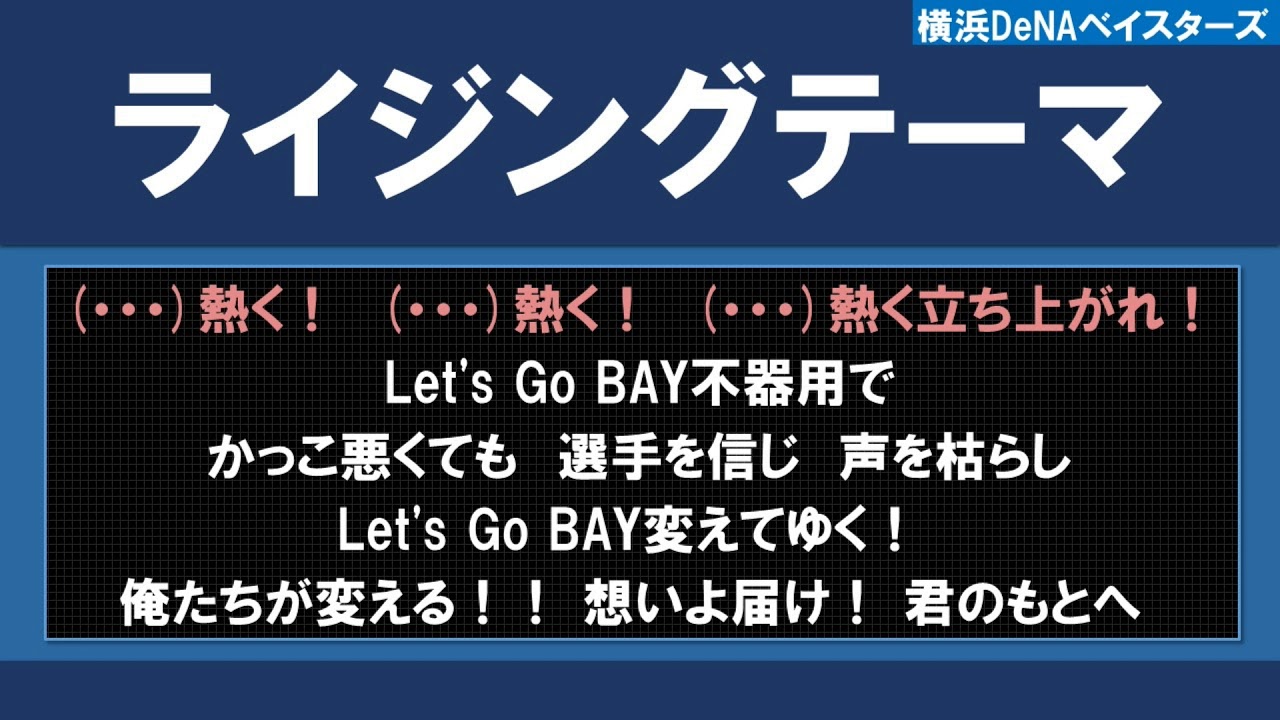 横浜DeNAベイスターズ

ライジングテーマ

(・・・)熱く！ (・・・)熱く！ (・・・)熱く立ち上がれ！

Let's Go BAY不器用で

かっこ悪くても 選手を信じ 声を枯らし

Let's Go BAY変えてゆく！

俺たちが変える！！ 想いよ届け！ 君のもとへ